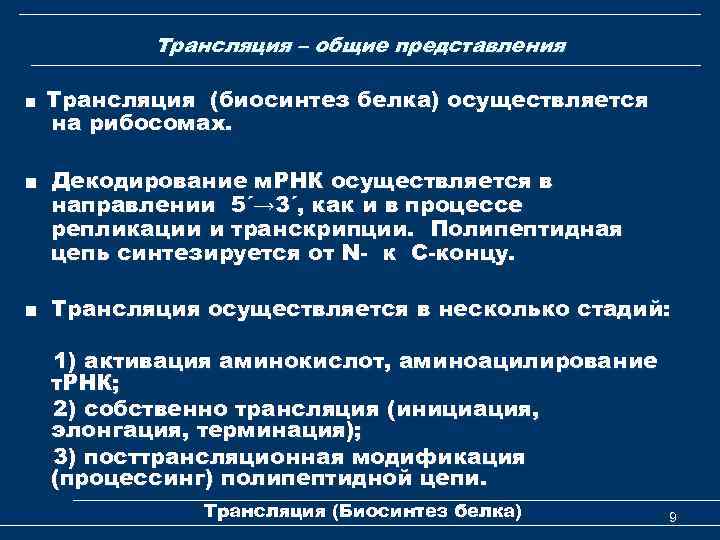 Трансляция – общие представления

■ Трансляция (биосинтез белка) осуществляется на рибосомах.

■ Декодирование мРНК осуществляется в направлении 5´→3´, как и в процессе репликации и транскрипции. Полипептидная цепь синтезируется от N- к С-концу.

■ Трансляция осуществляется в несколько стадий:

1) активация аминокислот, аминоацилирование тРНК;

2) собственно трансляция (инициация, элонгация, терминация);

3) посттрансляционная модификация (процессинг) полипептидной цепи.

Трансляция (Биосинтез белка)

9